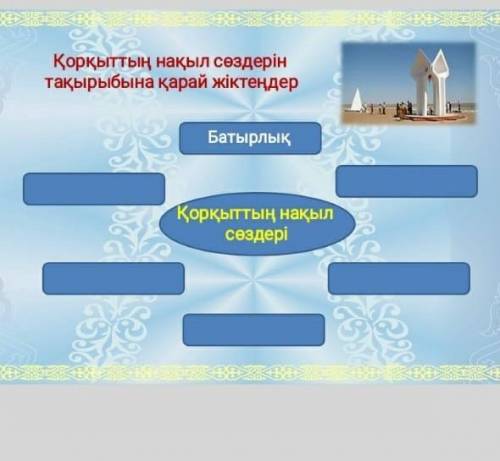 Қорқыттың нақыл сөздерін тақырыбына қарай жіктеңдер

Батырлық

Қорқыттың нақыл сөздері